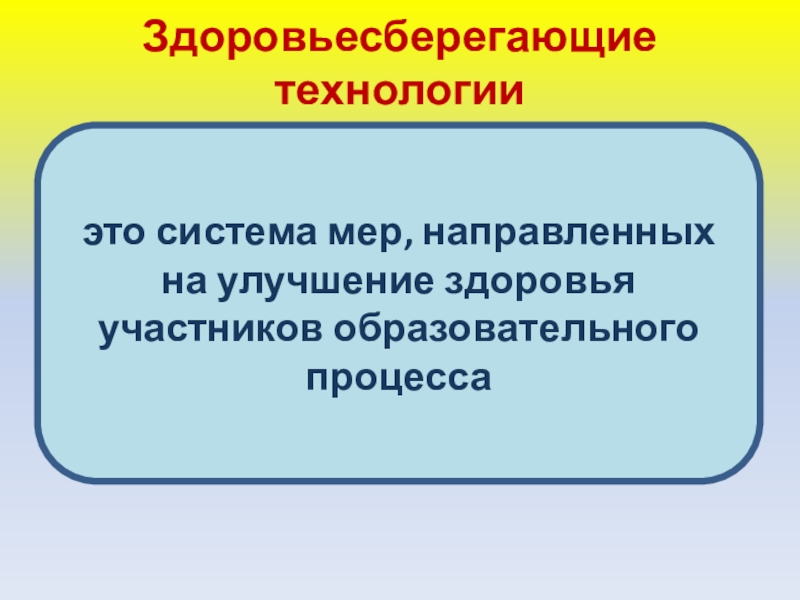 Здоровьесберегающие технологии

это система мер, направленных на улучшение здоровья участников образовательного процесса